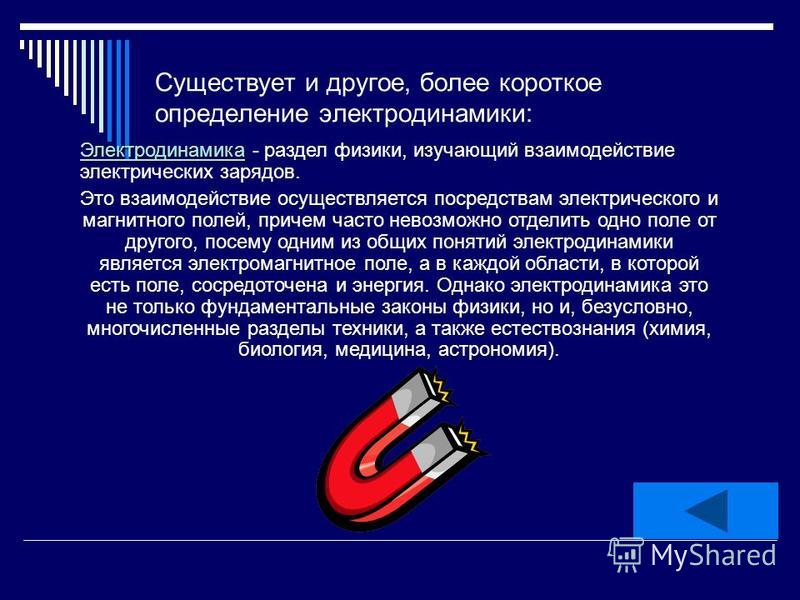 Существует и другое, более короткое определение электродинамики:

Электродинамика - раздел физики, изучающий взаимодействие электрических зарядов.

Это взаимодействие осуществляется посредствам электрического и магнитного полей, причем часто невозможно отделить одно поле от другого, посему одним из общих понятий электродинамики является электромагнитное поле, а в каждой области, в которой есть поле, сосредоточена и энергия. Однако электродинамика это не только фундаментальные законы физики, но и, безусловно, многочисленные разделы техники, а также естествознания (химия, биология, медицина, астрономия).

MyShared